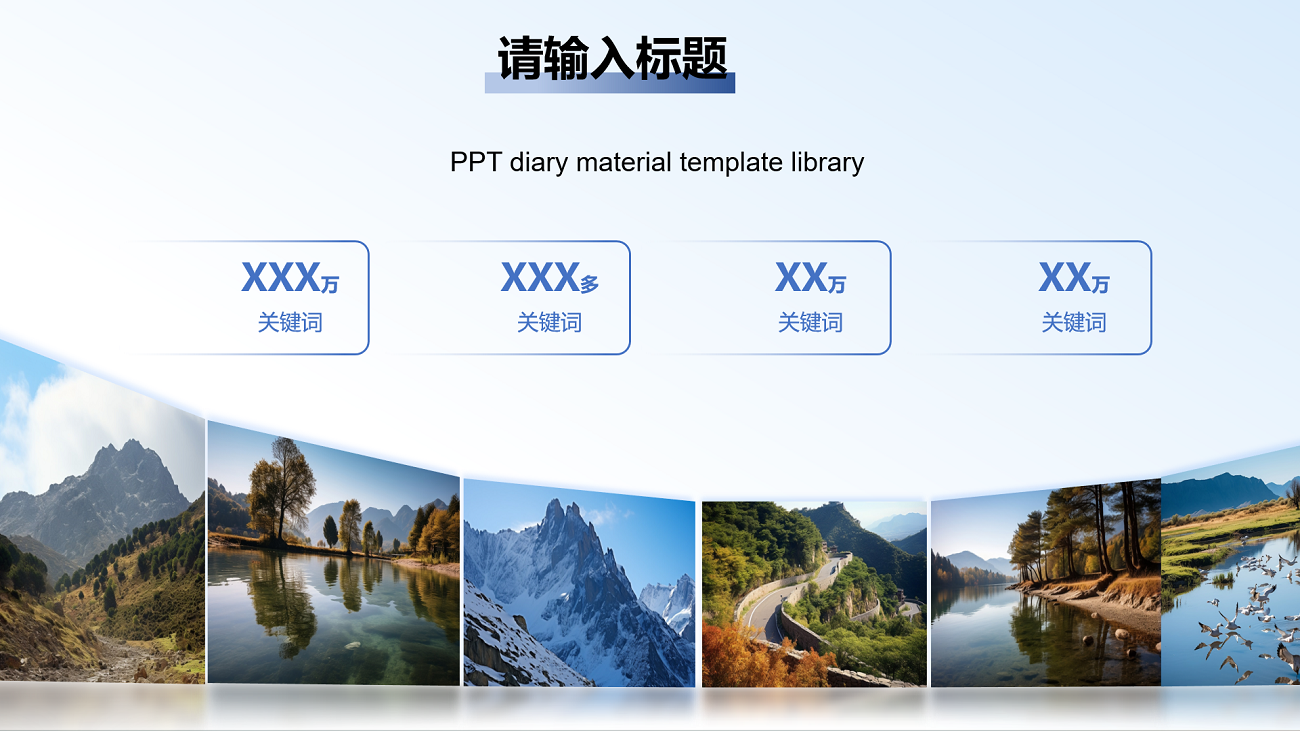 请输入标题

PPT diary material template library

XXX万
关键词

XXX多
关键词

XX万
关键词

XX万
关键词